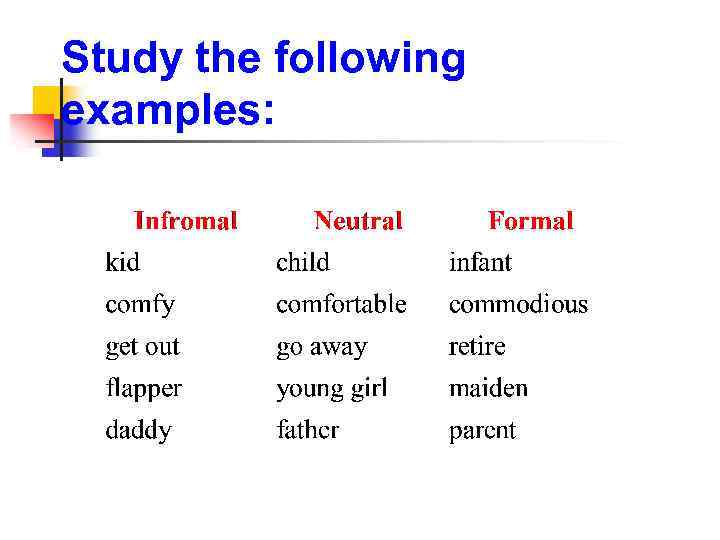 Study the following examples:

| Infromal | Neutral | Formal |
|---|---|---|
| kid | child | infant |
| comfy | comfortable | commodious |
| get out | go away | retire |
| flapper | young girl | maiden |
| daddy | father | parent |